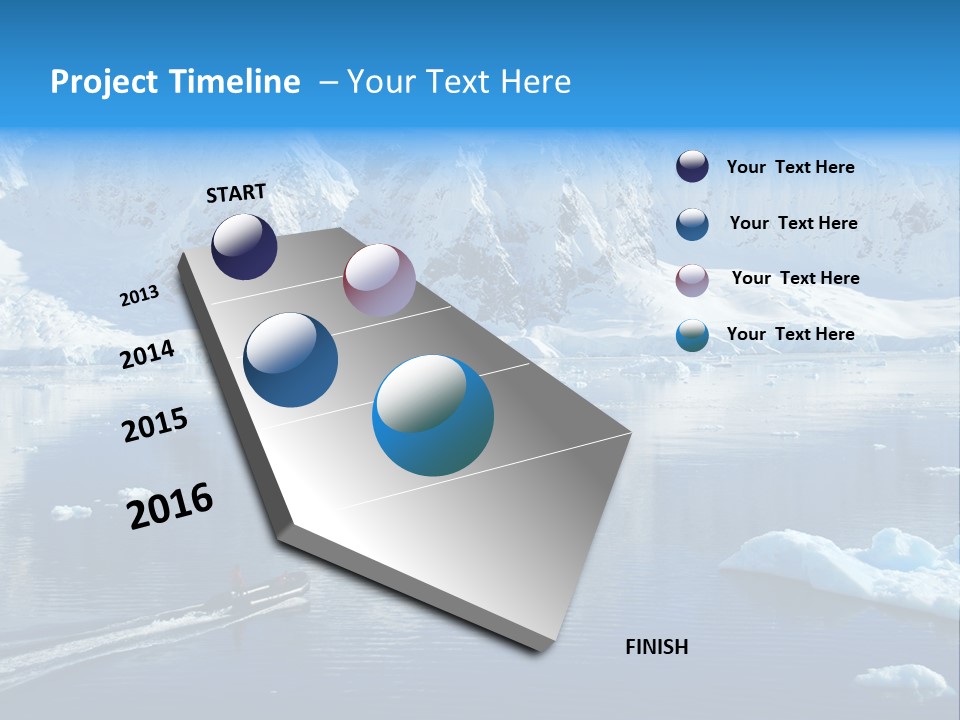 Project Timeline – Your Text Here

START

2013

2014

2015

2016

FINISH

Your Text Here

Your Text Here

Your Text Here

Your Text Here